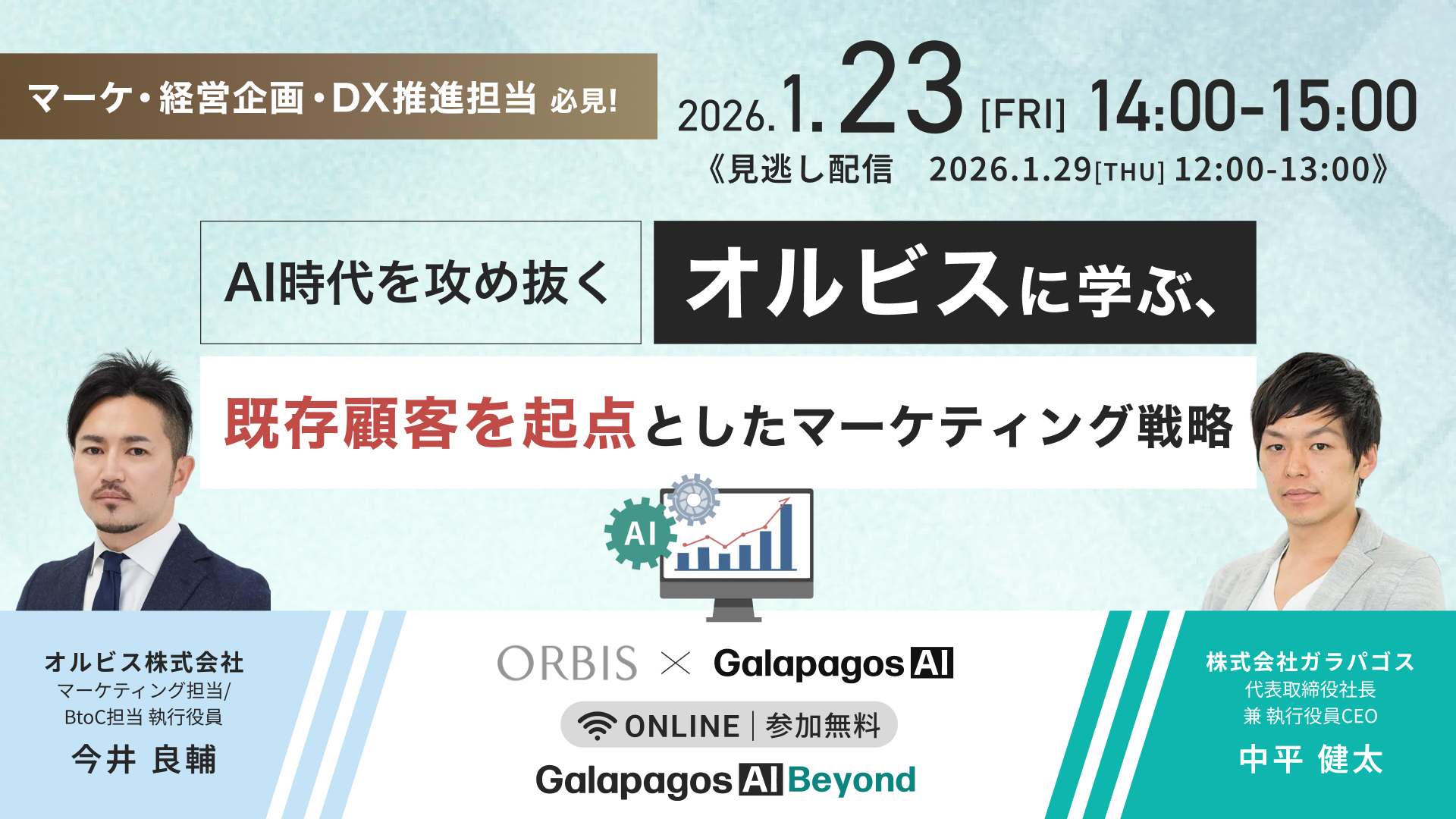 マーケ・経営企画・DX推進担当 必見!

2026.1.23 [FRI] 14:00-15:00

《見逃し配信 2026.1.29[THU] 12:00-13:00》

AI時代を攻め抜く オルビスに学ぶ、

既存顧客を起点としたマーケティング戦略

AI

オルビス株式会社
マーケティング担当/
BtoC担当 執行役員
今井 良輔

ORBIS × Galapagos AI

ONLINE | 参加無料

Galapagos AI Beyond

株式会社ガラパゴス
代表取締役社長
兼 執行役員CEO
中平 健太